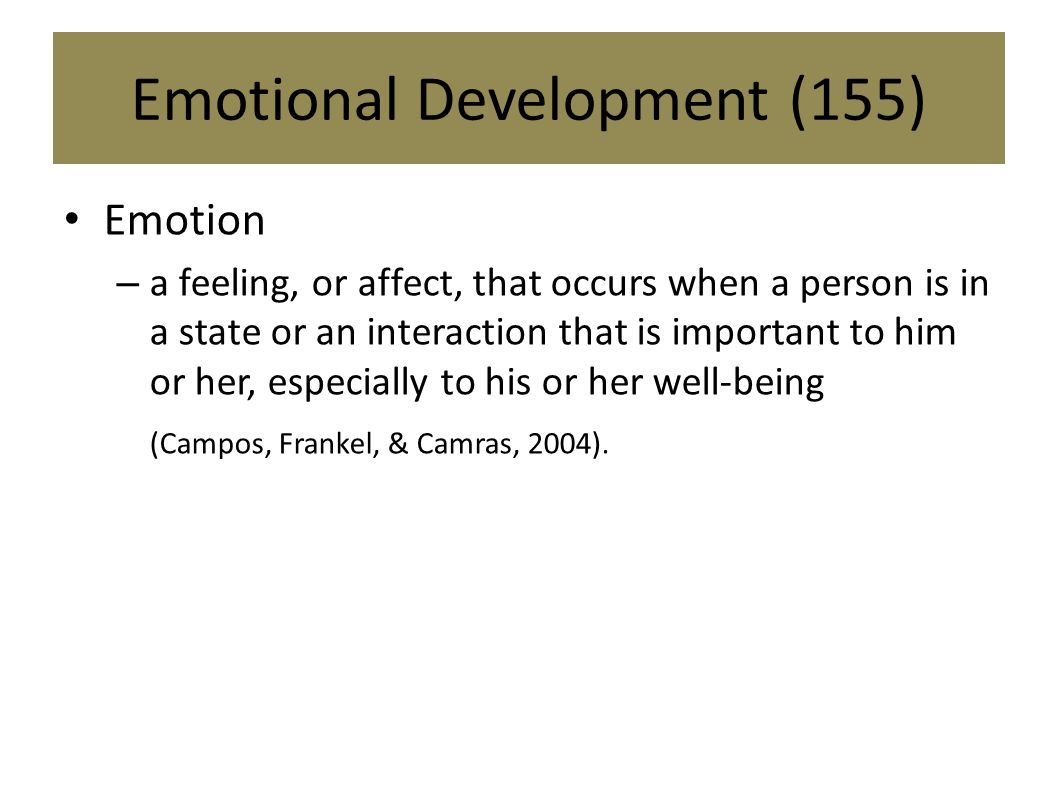 Emotional Development (155)

• Emotion

– a feeling, or affect, that occurs when a person is in a state or an interaction that is important to him or her, especially to his or her well-being

(Campos, Frankel, & Camras, 2004).